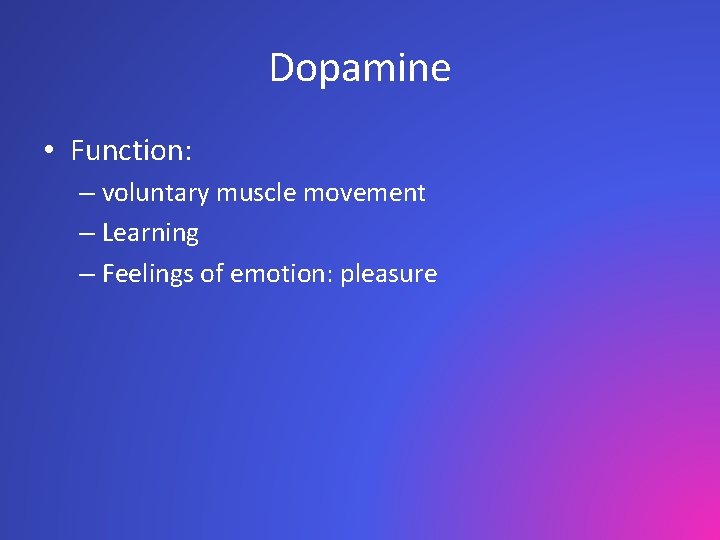 Dopamine

• Function:
– voluntary muscle movement
– Learning
– Feelings of emotion: pleasure